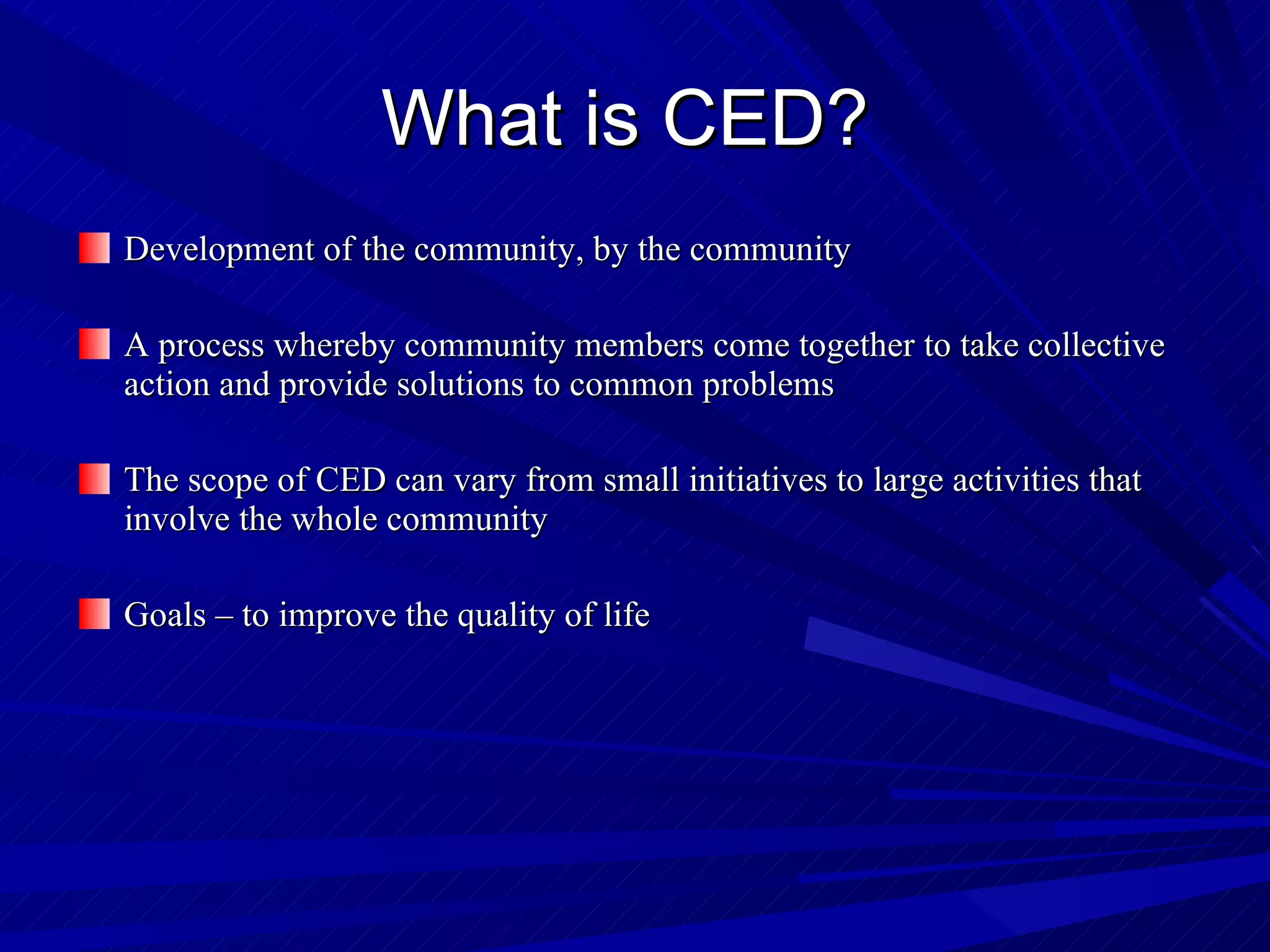 What is CED?

Development of the community, by the community

A process whereby community members come together to take collective action and provide solutions to common problems

The scope of CED can vary from small initiatives to large activities that involve the whole community

Goals – to improve the quality of life